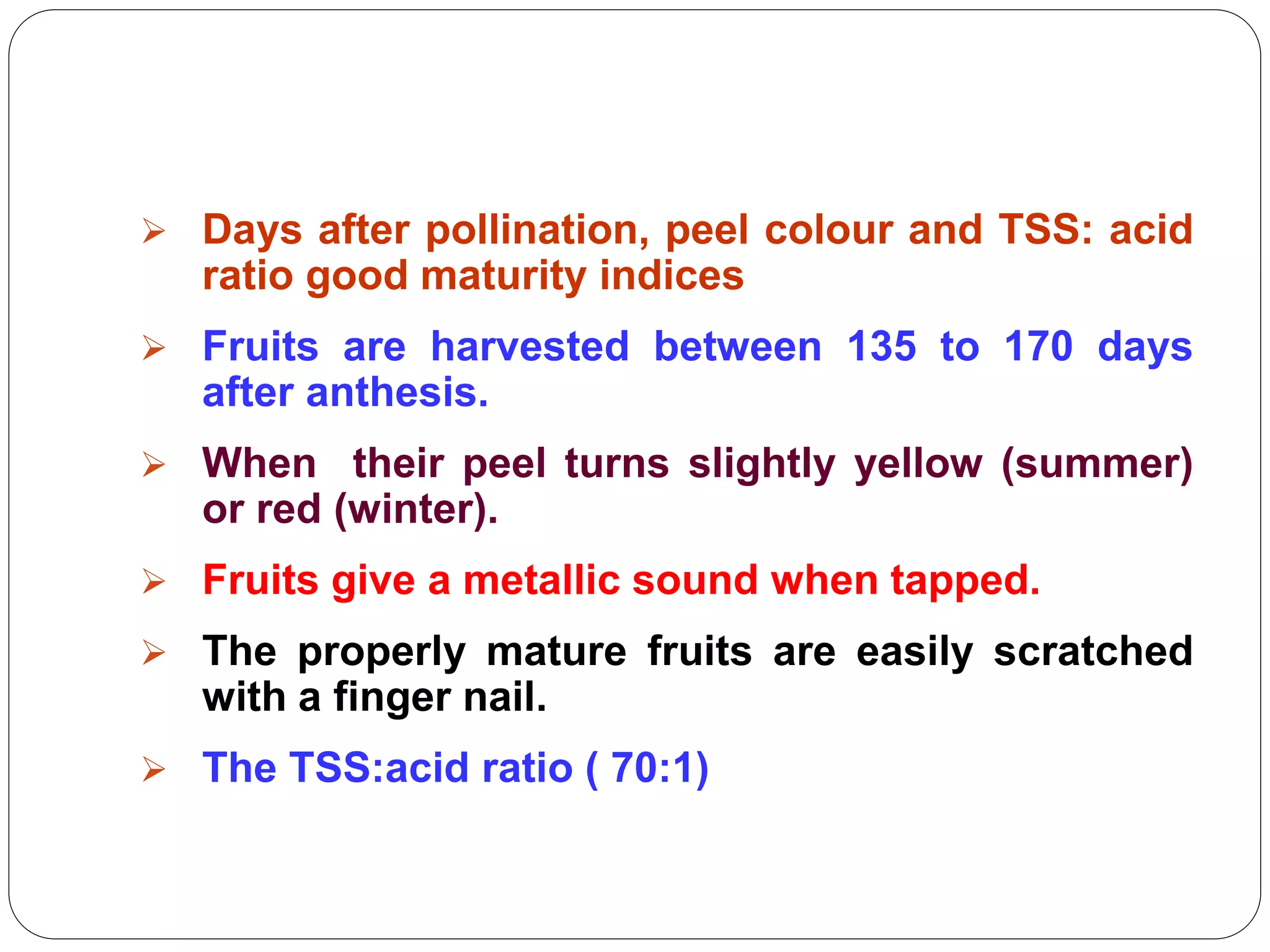 ➢ Days after pollination, peel colour and TSS: acid ratio good maturity indices

➢ Fruits are harvested between 135 to 170 days after anthesis.

➢ When their peel turns slightly yellow (summer) or red (winter).

➢ Fruits give a metallic sound when tapped.

➢ The properly mature fruits are easily scratched with a finger nail.

➢ The TSS:acid ratio ( 70:1)